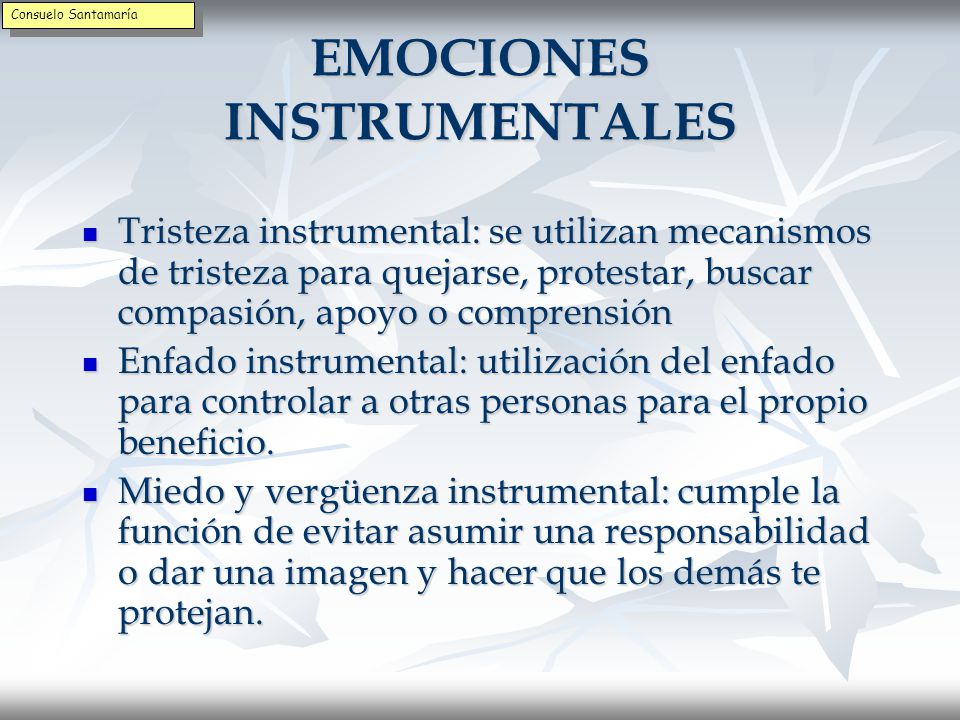 Consuelo Santamaría

EMOCIONES INSTRUMENTALES

- Tristeza instrumental: se utilizan mecanismos de tristeza para quejarse, protestar, buscar compasión, apoyo o comprensión
- Enfado instrumental: utilización del enfado para controlar a otras personas para el propio beneficio.
- Miedo y vergüenza instrumental: cumple la función de evitar asumir una responsabilidad o dar una imagen y hacer que los demás te protejan.